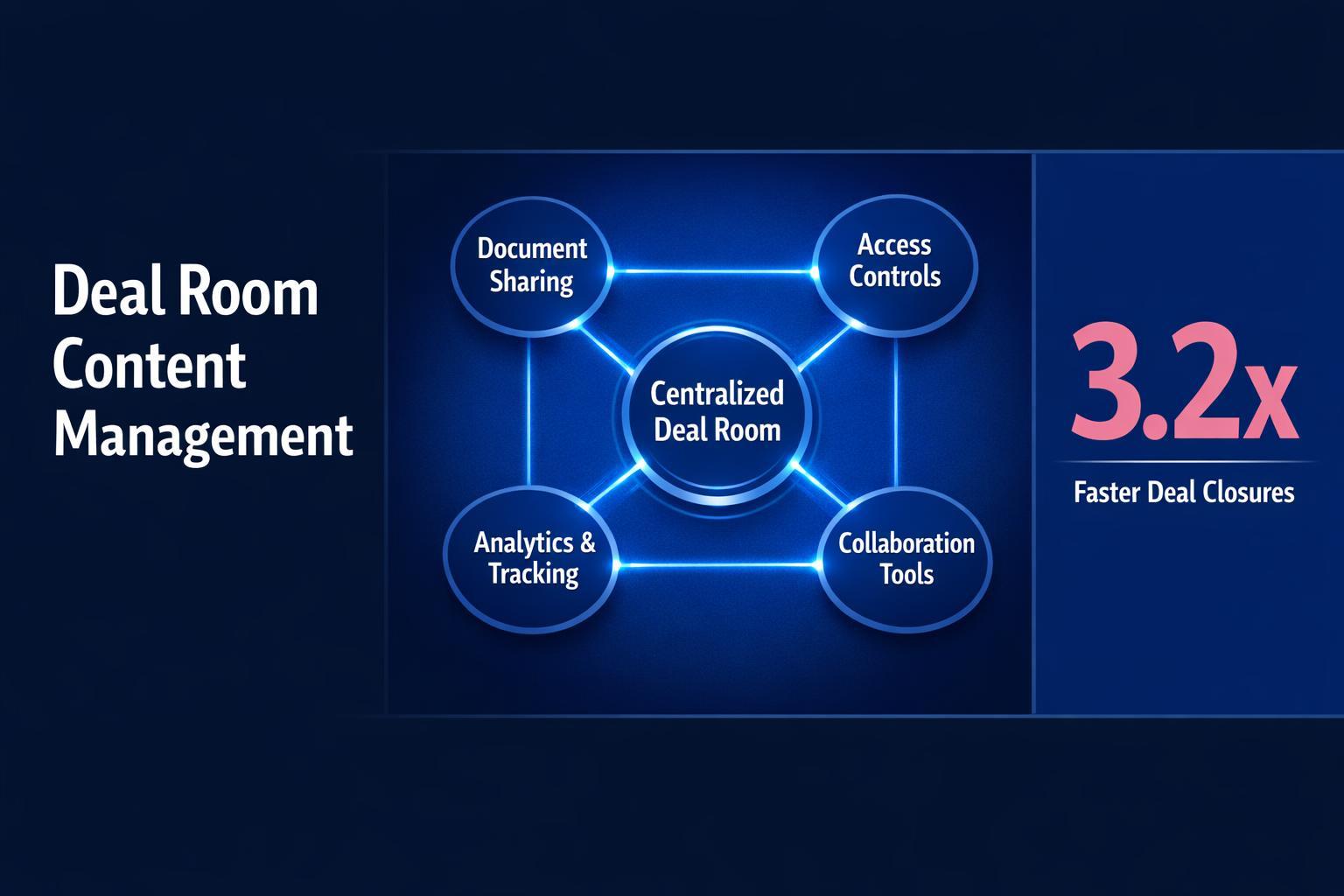 Deal Room Content Management

Document Sharing

Access Controls

Centralized Deal Room

Analytics & Tracking

Collaboration Tools

3.2x

Faster Deal Closures